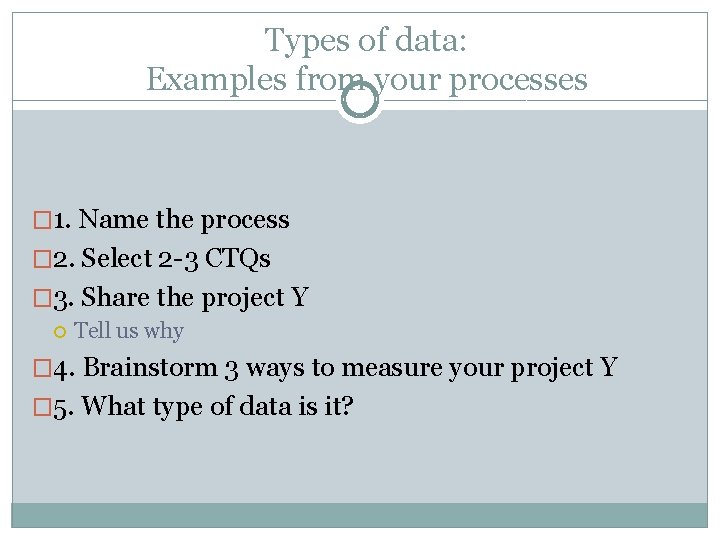 Types of data:
Examples from your processes

1. Name the process
2. Select 2-3 CTQs
3. Share the project Y
Tell us why
4. Brainstorm 3 ways to measure your project Y
5. What type of data is it?